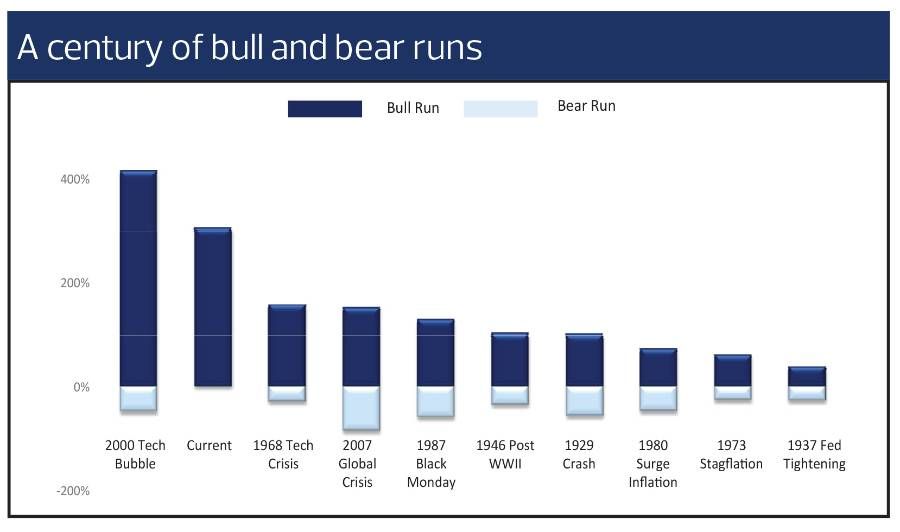 A century of bull and bear runs

Bull Run
Bear Run

400%
200%
0%
-200%

2000 Tech Bubble
Current
1968 Tech Crisis
2007 Global Crisis
1987 Black Monday
1946 Post WWII
1929 Crash
1980 Surge Inflation
1973 Stagflation
1937 Fed Tightening